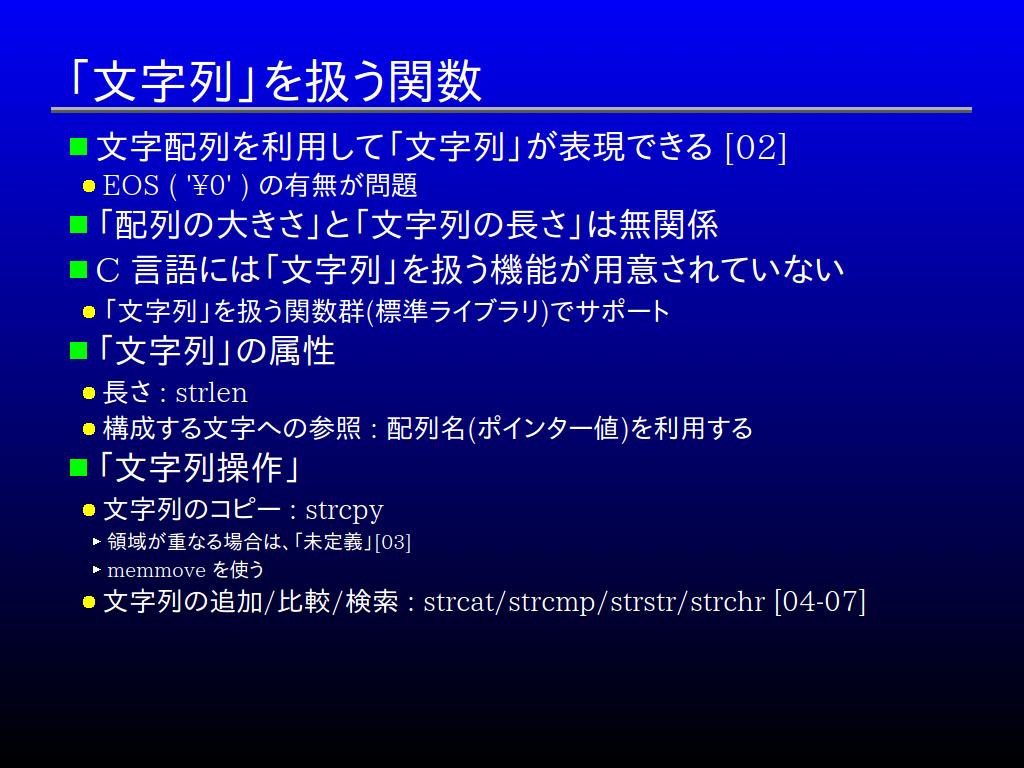 「文字列」を扱う関数

文字配列を利用して「文字列」が表現できる [02]

EOS ( '¥0' ) の有無が問題

「配列の大きさ」と「文字列の長さ」は無関係

C 言語には「文字列」を扱う機能が用意されていない

「文字列」を扱う関数群(標準ライブラリ)でサポート

「文字列」の属性

長さ : strlen

構成する文字への参照 : 配列名(ポインター値)を利用する

「文字列操作」

文字列のコピー : strcpy

領域が重なる場合は、「未定義」[03]

memmove を使う

文字列の追加/比較/検索 : strcat/strcmp/strstr/strchr [04-07]